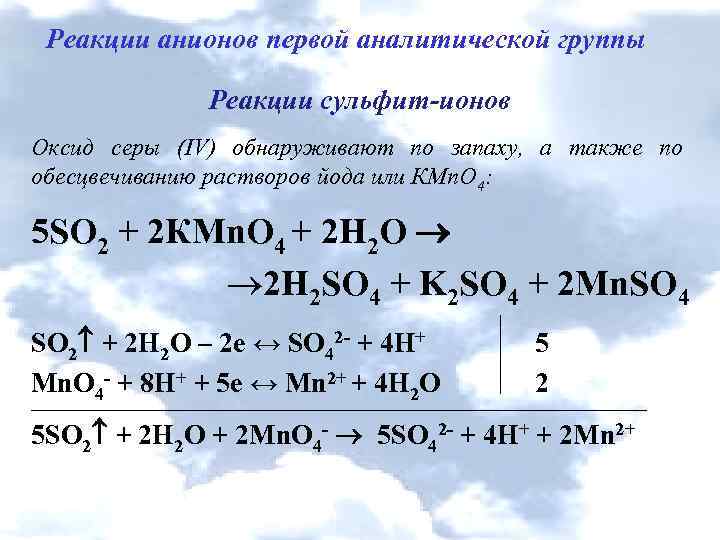 Реакции анионов первой аналитической группы

Реакции сульфит-ионов

Оксид серы (IV) обнаруживают по запаху, а также по обесцвечиванию растворов йода или $KMnO_4$:

$5SO_2 + 2KMnO_4 + 2H_2O \rightarrow$

$\rightarrow 2H_2SO_4 + K_2SO_4 + 2MnSO_4$

$SO_2\uparrow + 2H_2O - 2e \leftrightarrow SO_4^{2-} + 4H^+$ | 5

$MnO_4^- + 8H^+ + 5e \leftrightarrow Mn^{2+} + 4H_2O$ | 2

$5SO_2\uparrow + 2H_2O + 2MnO_4^- \rightarrow 5SO_4^{2-} + 4H^+ + 2Mn^{2+}$